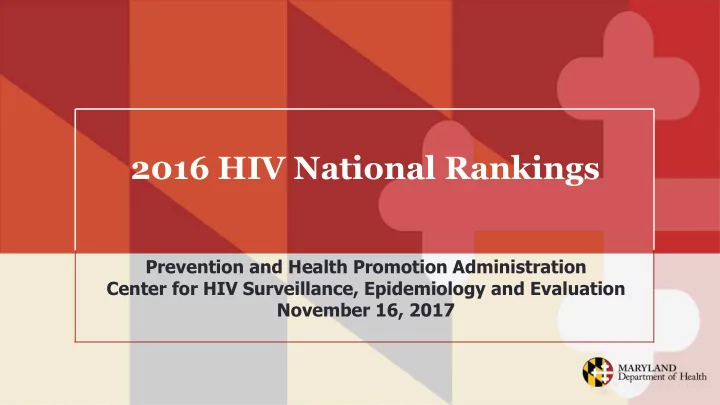 2016 HIV National Rankings

Prevention and Health Promotion Administration
Center for HIV Surveillance, Epidemiology and Evaluation
November 16, 2017

MARYLAND
Department of Health